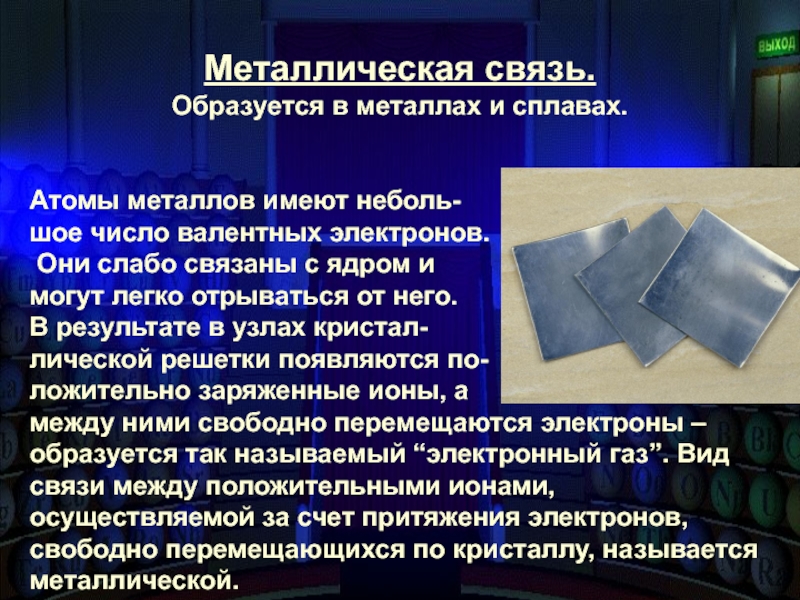 ВЫХОД

Металлическая связь.
Образуется в металлах и сплавах.

Атомы металлов имеют небольшое число валентных электронов. Они слабо связаны с ядром и могут легко отрываться от него. В результате в узлах кристаллической решетки появляются положительно заряженные ионы, а между ними свободно перемещаются электроны – образуется так называемый “электронный газ”. Вид связи между положительными ионами, осуществляемой за счет притяжения электронов, свободно перемещающихся по кристаллу, называется металлической.